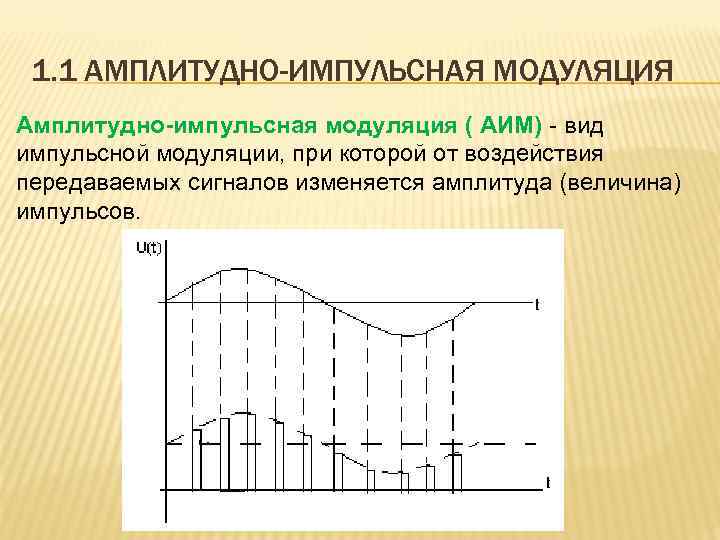 1.1 АМПЛИТУДНО-ИМПУЛЬСНАЯ МОДУЛЯЦИЯ

Амплитудно-импульсная модуляция ( АИМ) - вид импульсной модуляции, при которой от воздействия передаваемых сигналов изменяется амплитуда (величина) импульсов.

U(t)

t

t